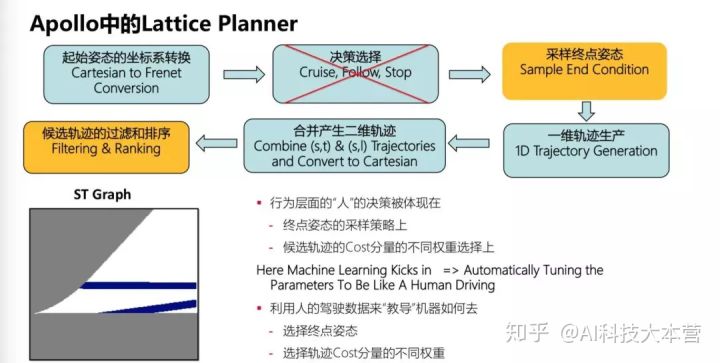 Apollo中的Lattice Planner

起始姿态的坐标系转换
Cartesian to Frenet Conversion

决策选择
Cruise, Follow, Stop

采样终点姿态
Sample End Condition

一维轨迹生产
1D Trajectory Generation

合并产生二维轨迹
Combine (s,t) & (s,l) Trajectories and Convert to Cartesian

候选轨迹的过滤和排序
Filtering & Ranking

ST Graph

▪ 行为层面的"人"的决策被体现在
- 终点姿态的采样策略上
- 候选轨迹的Cost分量的不同权重选择上

Here Machine Learning Kicks in => Automatically Tuning the Parameters To Be Like A Human Driving

▪ 利用人的驾驶数据来"教导"机器如何去
- 选择终点姿态
- 选择轨迹Cost分量的不同权重

知乎 @AI科技大本营